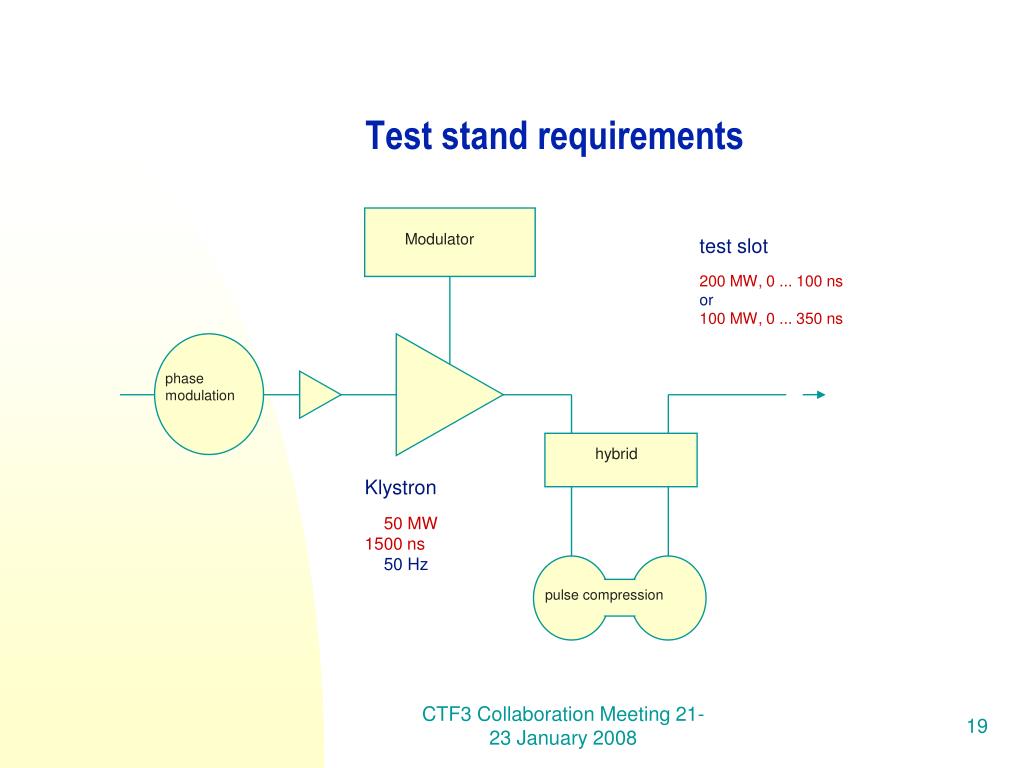 Test stand requirements

Modulator

test slot

200 MW, 0 ... 100 ns
or
100 MW, 0 ... 350 ns

phase modulation

hybrid

Klystron

50 MW
1500 ns
50 Hz

pulse compression

CTF3 Collaboration Meeting 21-23 January 2008

19